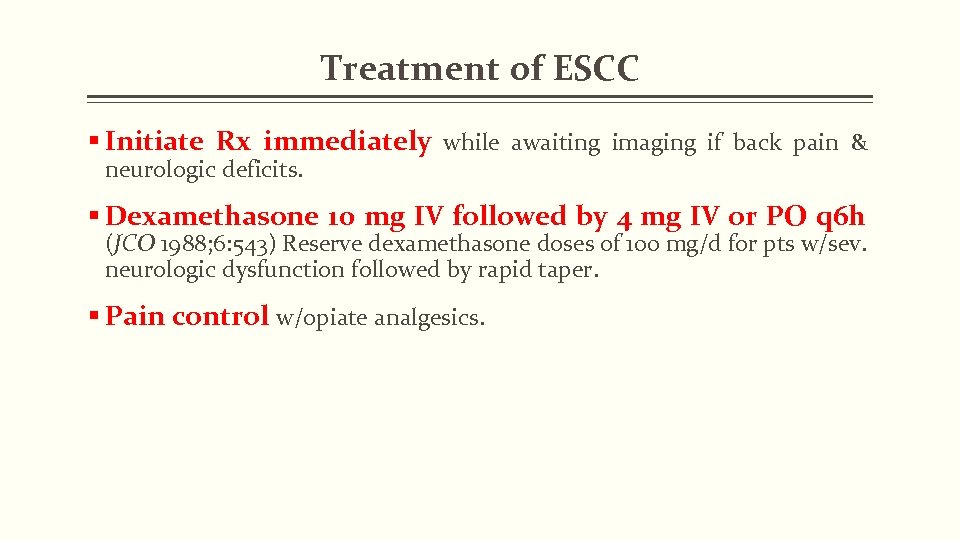 Treatment of ESCC

▪ Initiate Rx immediately while awaiting imaging if back pain & neurologic deficits.

▪ Dexamethasone 10 mg IV followed by 4 mg IV or PO q6h (JCO 1988;6:543) Reserve dexamethasone doses of 100 mg/d for pts w/sev. neurologic dysfunction followed by rapid taper.

▪ Pain control w/opiate analgesics.